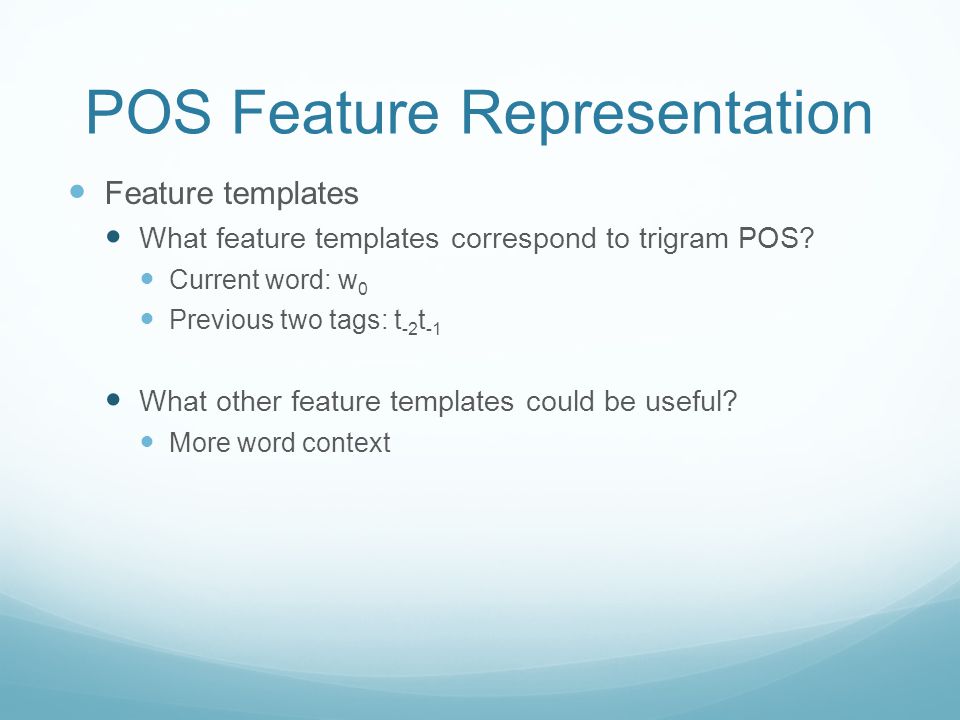 POS Feature Representation

Feature templates

What feature templates correspond to trigram POS?

Current word: $w_0$

Previous two tags: $t_{-2}t_{-1}$

What other feature templates could be useful?

More word context